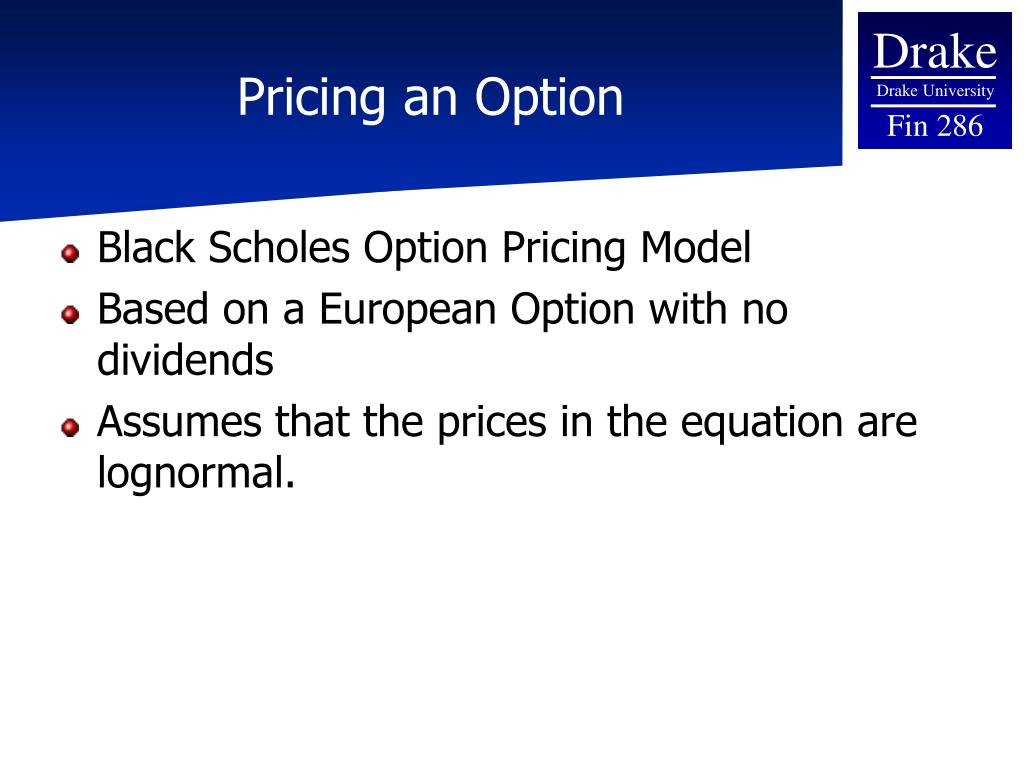 Pricing an Option

Drake
Drake University
Fin 286

Black Scholes Option Pricing Model

Based on a European Option with no dividends

Assumes that the prices in the equation are lognormal.